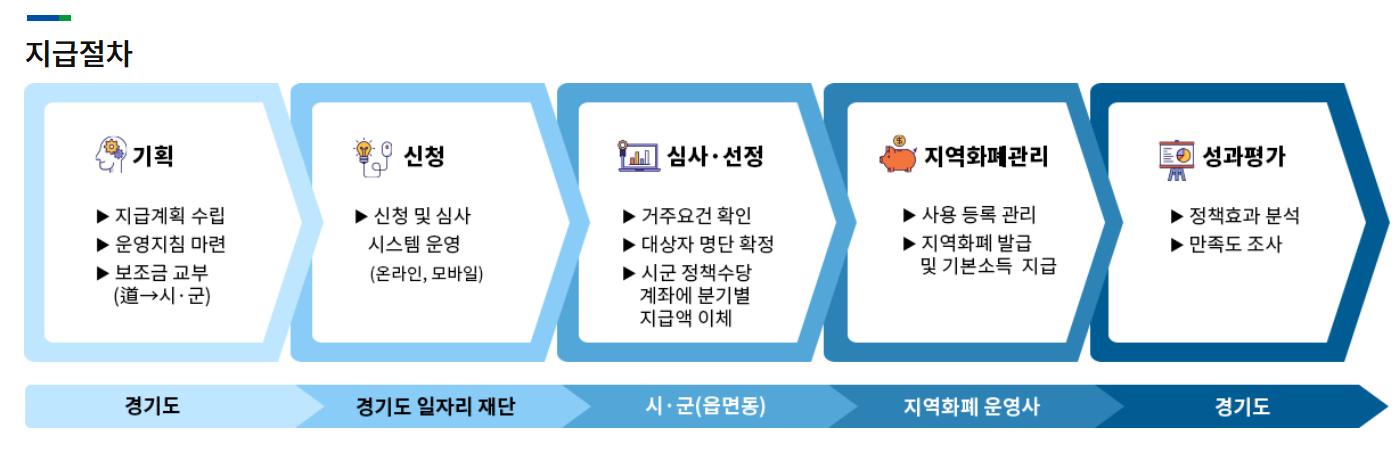 지급절차

기획

▶ 지급계획 수립
▶ 운영지침 마련
▶ 보조금 교부 (道→시·군)

신청

▶ 신청 및 심사 시스템 운영
(온라인, 모바일)

심사·선정

▶ 거주요건 확인
▶ 대상자 명단 확정
▶ 시군 정책수당 계좌에 분기별 지급액 이체

지역화폐관리

▶ 사용 등록 관리
▶ 지역화폐 발급 및 기본소득 지급

성과평가

▶ 정책효과 분석
▶ 만족도 조사

경기도

경기도 일자리 재단

시·군(읍면동)

지역화폐 운영사

경기도